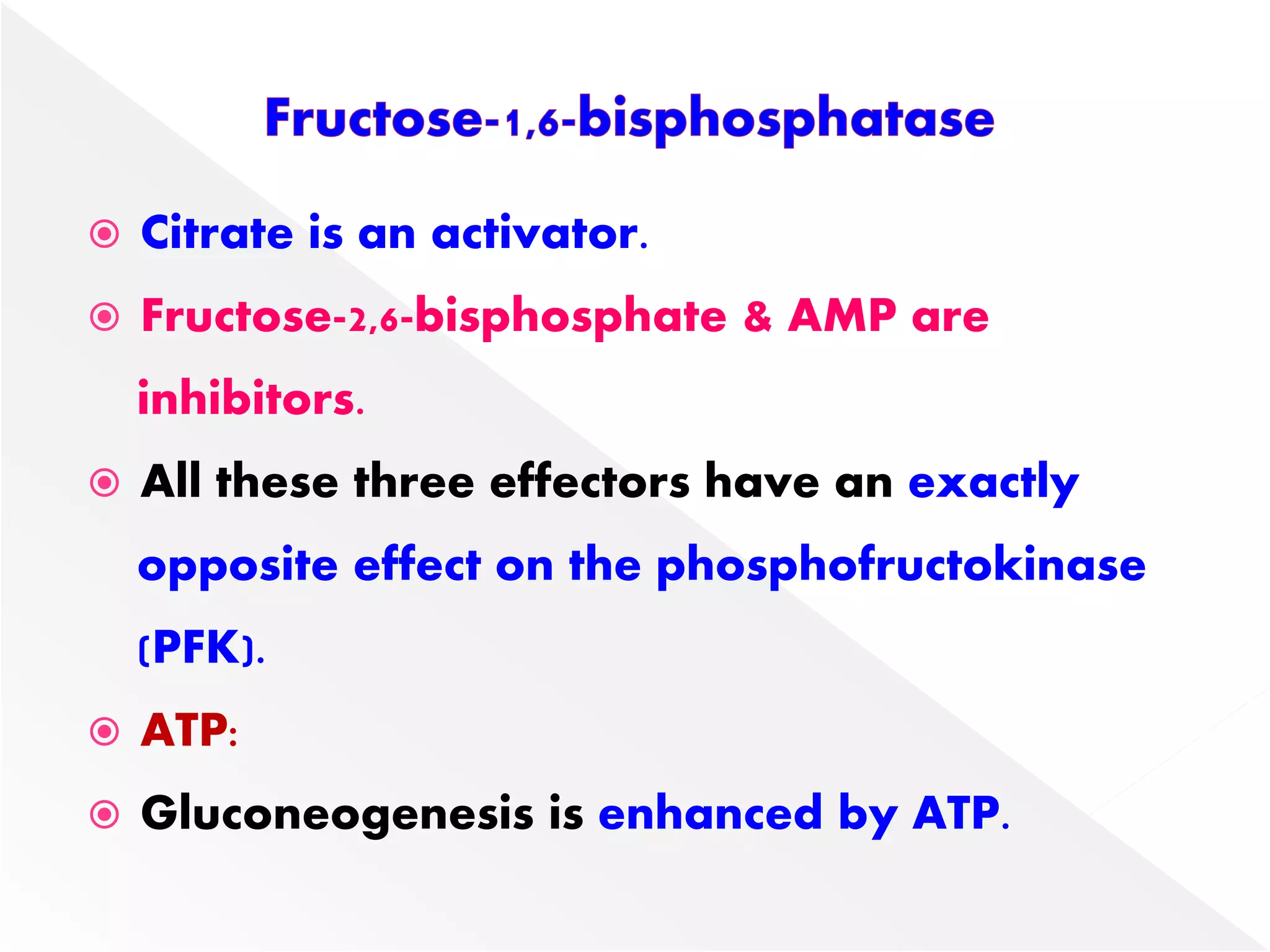 Fructose-1,6-bisphosphatase

Citrate is an activator.

Fructose-2,6-bisphosphate & AMP are inhibitors.

All these three effectors have an exactly opposite effect on the phosphofructokinase (PFK).

ATP:

Gluconeogenesis is enhanced by ATP.